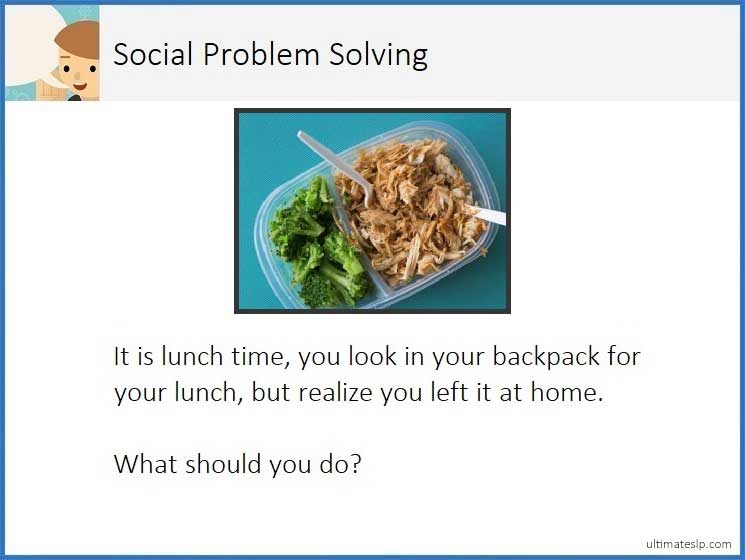 Social Problem Solving

It is lunch time, you look in your backpack for your lunch, but realize you left it at home.

What should you do?

ultimateslp.com